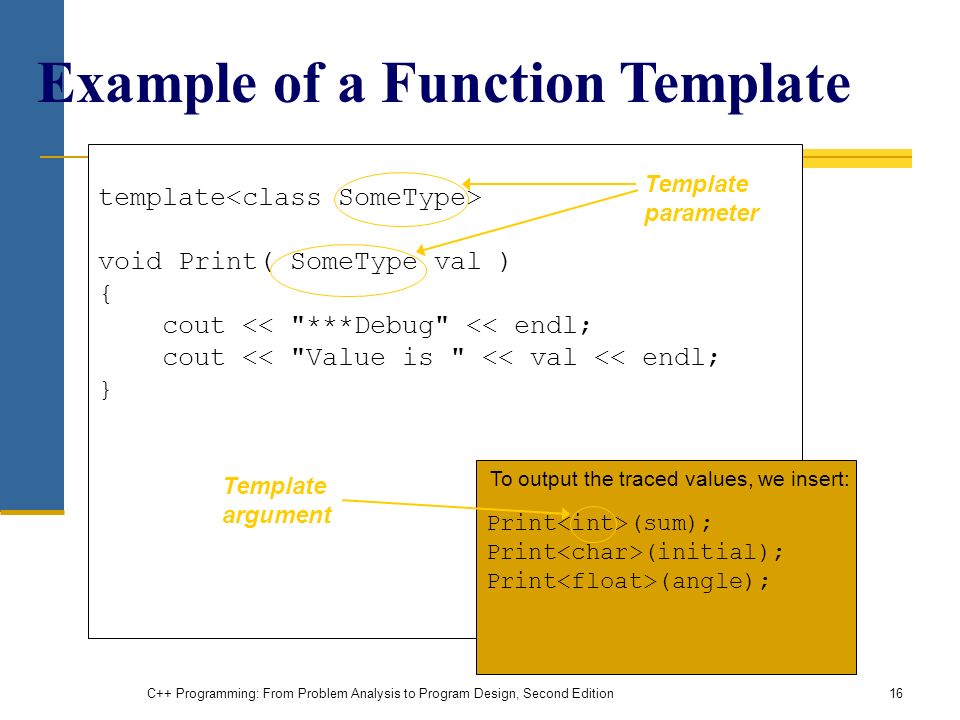 Example of a Function Template

template<class SomeType>

void Print( SomeType val )
{
    cout << "***Debug" << endl;
    cout << "Value is " << val << endl;
}

Template parameter

Template argument

To output the traced values, we insert:

Print<int>(sum);
Print<char>(initial);
Print<float>(angle);

C++ Programming: From Problem Analysis to Program Design, Second Edition

16